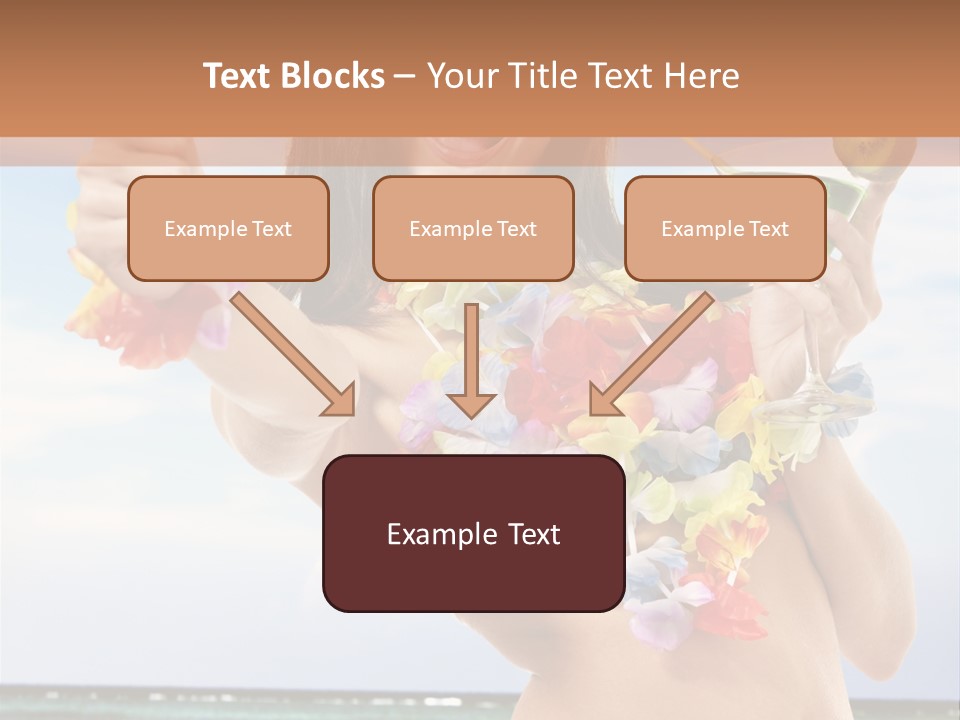 Text Blocks – Your Title Text Here

Example Text

Example Text

Example Text

Example Text